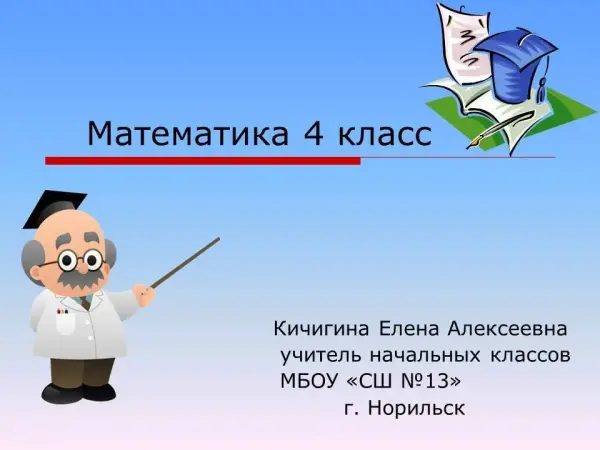 Математика 4 класс

Кичигина Елена Алексеевна
учитель начальных классов
МБОУ «СШ №13»
г. Норильск